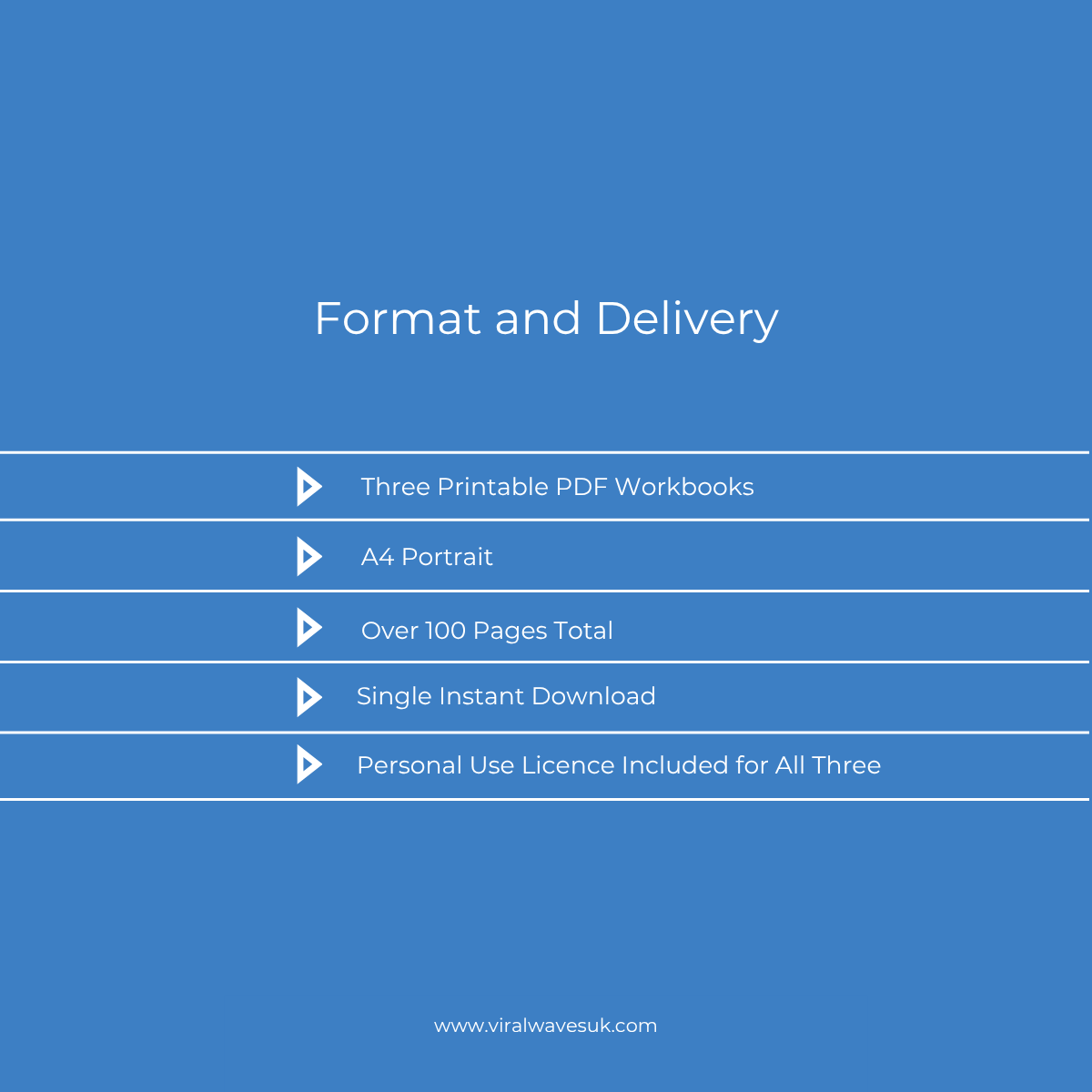 Format and Delivery

Three Printable PDF Workbooks

A4 Portrait

Over 100 Pages Total

Single Instant Download

Personal Use Licence Included for All Three

www.viralwavesuk.com